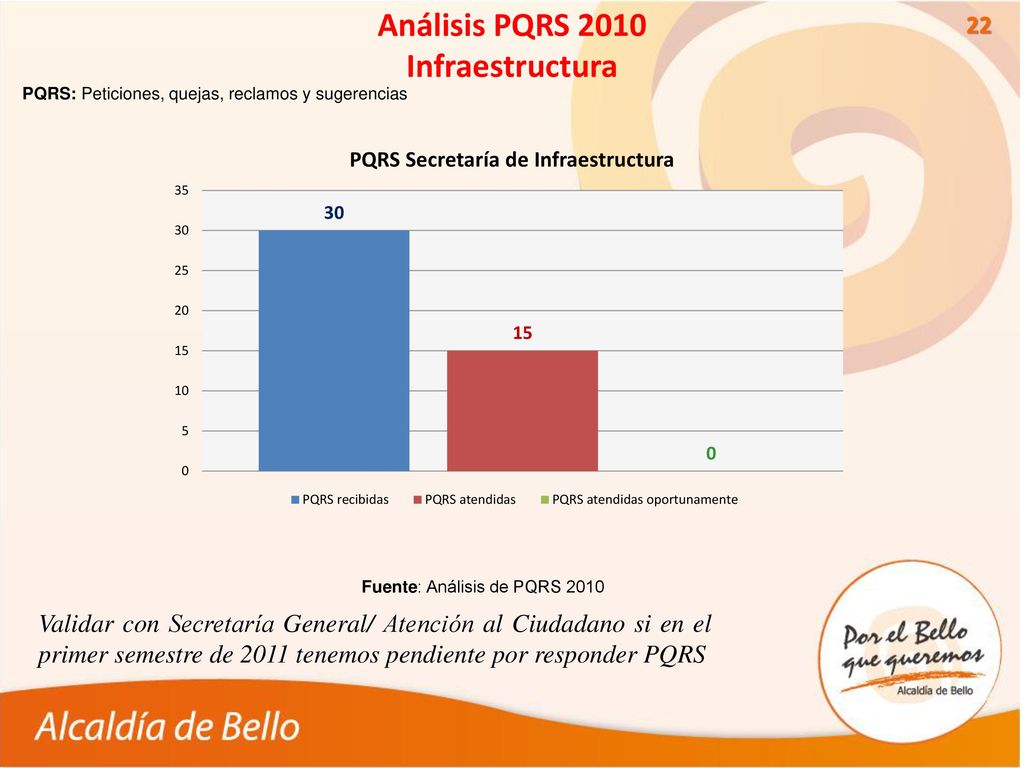 Análisis PQRS 2010
Infraestructura

22

PQRS: Peticiones, quejas, reclamos y sugerencias

PQRS Secretaría de Infraestructura

35
30
25
20
15
10
5
0

30
15
0

PQRS recibidas
PQRS atendidas
PQRS atendidas oportunamente

Fuente: Análisis de PQRS 2010

Validar con Secretaría General/ Atención al Ciudadano si en el primer semestre de 2011 tenemos pendiente por responder PQRS

Por el Bello que queremos
Alcaldía de Bello

Alcaldía de Bello